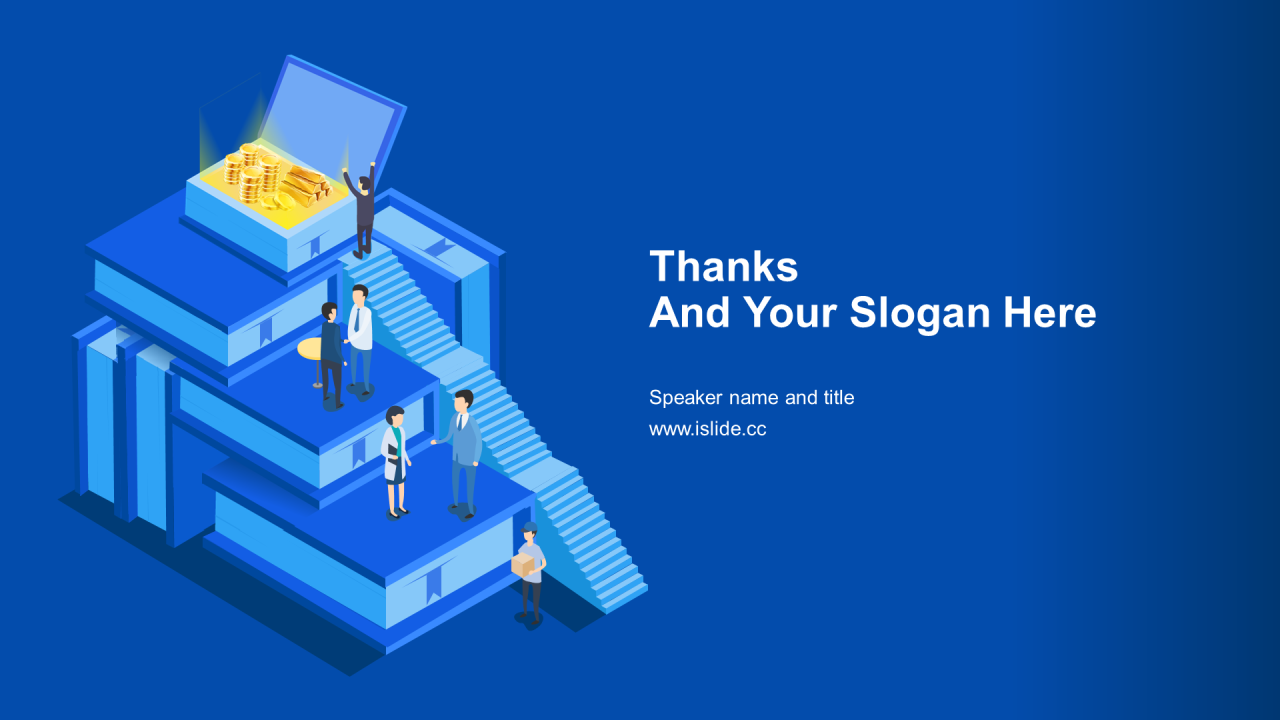 Thanks
And Your Slogan Here

Speaker name and title
www.islide.cc